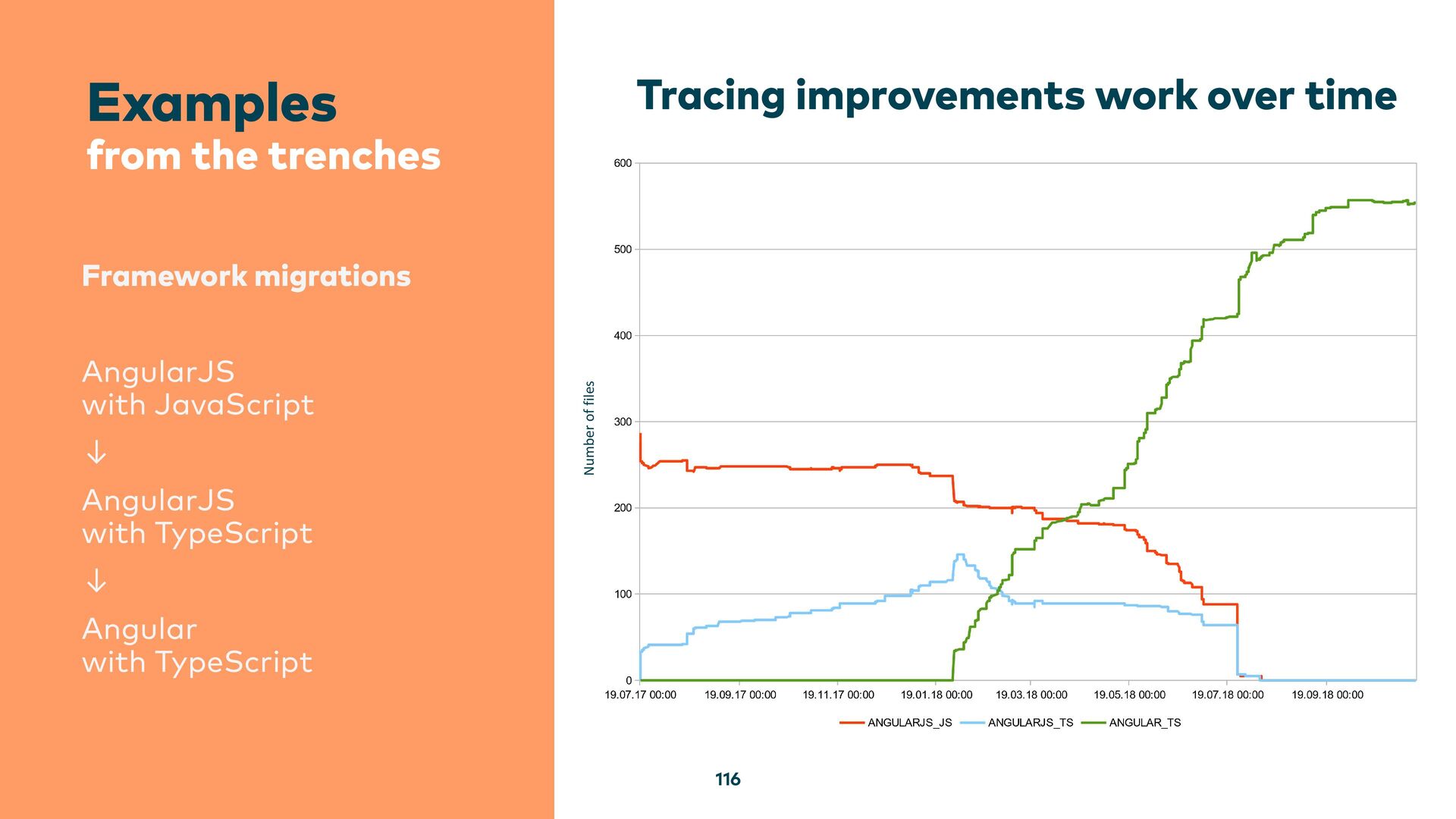 Examples
from the trenches

Framework migrations

AngularJS
with JavaScript
↓
AngularJS
with TypeScript
↓
Angular
with TypeScript

Tracing improvements work over time

Number of files

600
500
400
300
200
100
0

19.07.17 00:00
19.09.17 00:00
19.11.17 00:00
19.01.18 00:00
19.03.18 00:00
19.05.18 00:00
19.07.18 00:00
19.09.18 00:00

ANGULARJS_JS
ANGULARJS_TS
ANGULAR_TS

116